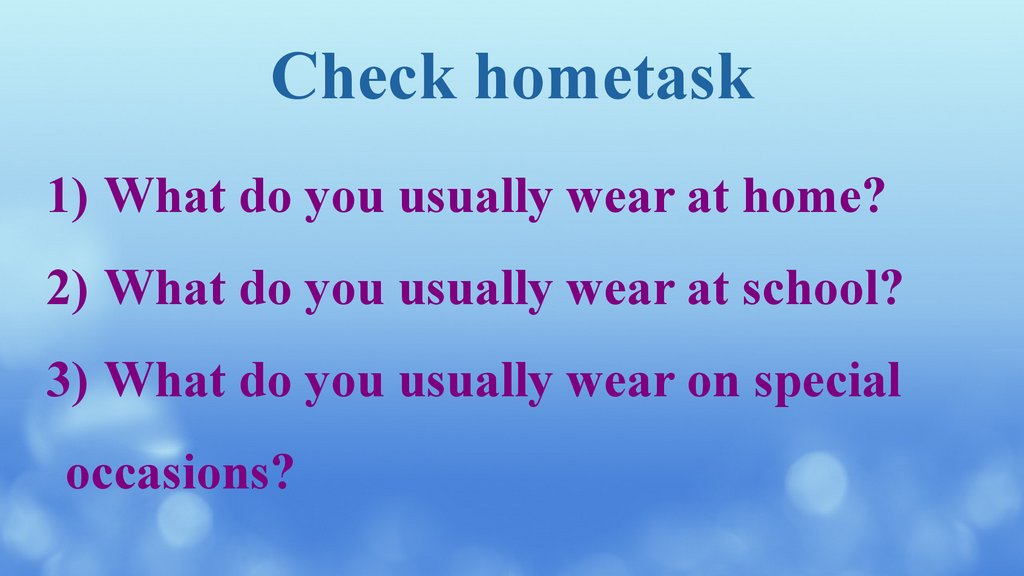 Check hometask

1) What do you usually wear at home?

2) What do you usually wear at school?

3) What do you usually wear on special occasions?